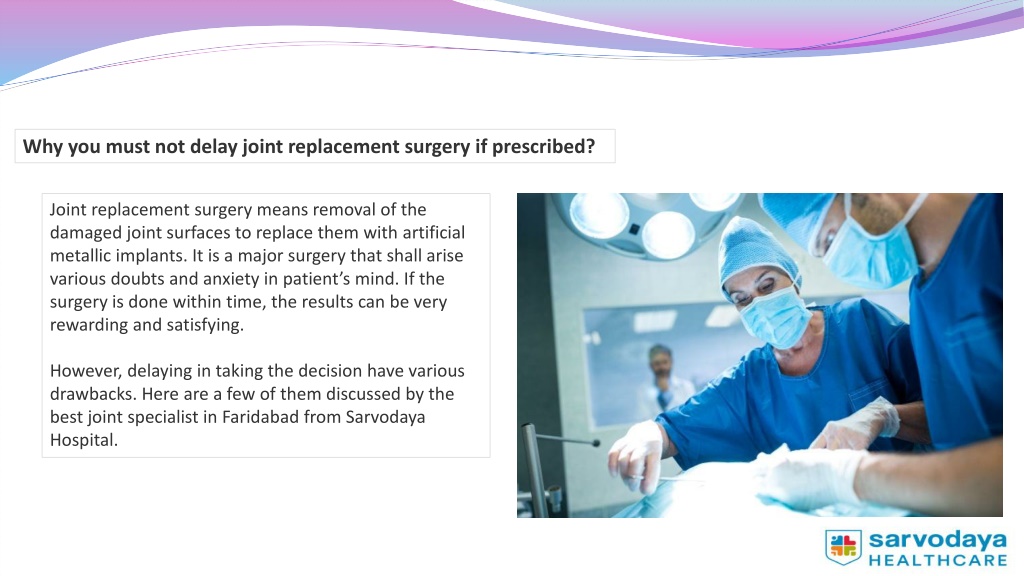 Why you must not delay joint replacement surgery if prescribed?

Joint replacement surgery means removal of the damaged joint surfaces to replace them with artificial metallic implants. It is a major surgery that shall arise various doubts and anxiety in patient's mind. If the surgery is done within time, the results can be very rewarding and satisfying.

However, delaying in taking the decision have various drawbacks. Here are a few of them discussed by the best joint specialist in Faridabad from Sarvodaya Hospital.

sarvodaya
HEALTHCARE